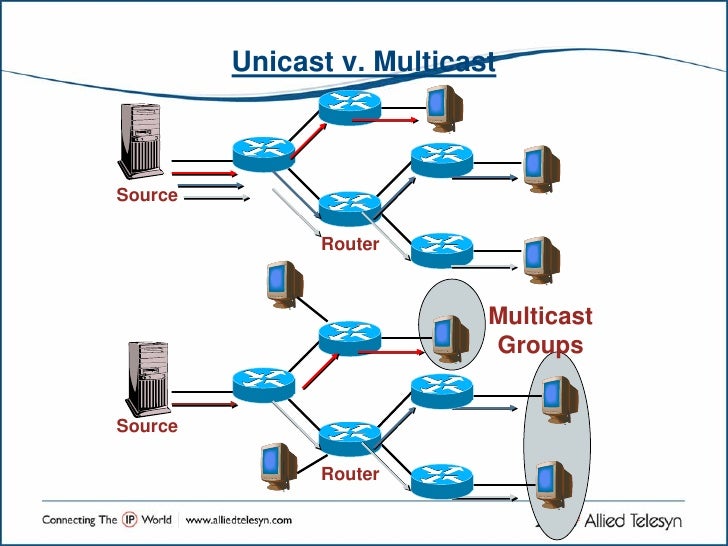 Unicast v. Multicast

Source

Router

Multicast Groups

Source

Router

Connecting The IP World | www.alliedtelesyn.com

Allied Telesyn